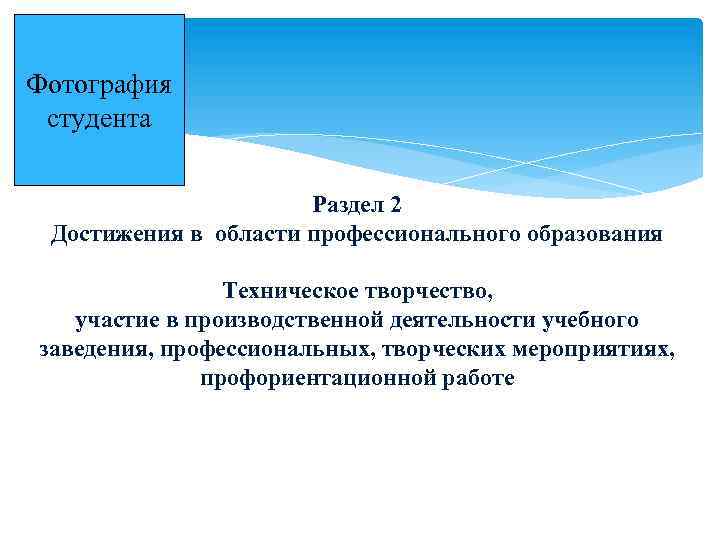 Фотография студента

Раздел 2
Достижения в области профессионального образования

Техническое творчество,
участие в производственной деятельности учебного заведения, профессиональных, творческих мероприятиях, профориентационной работе